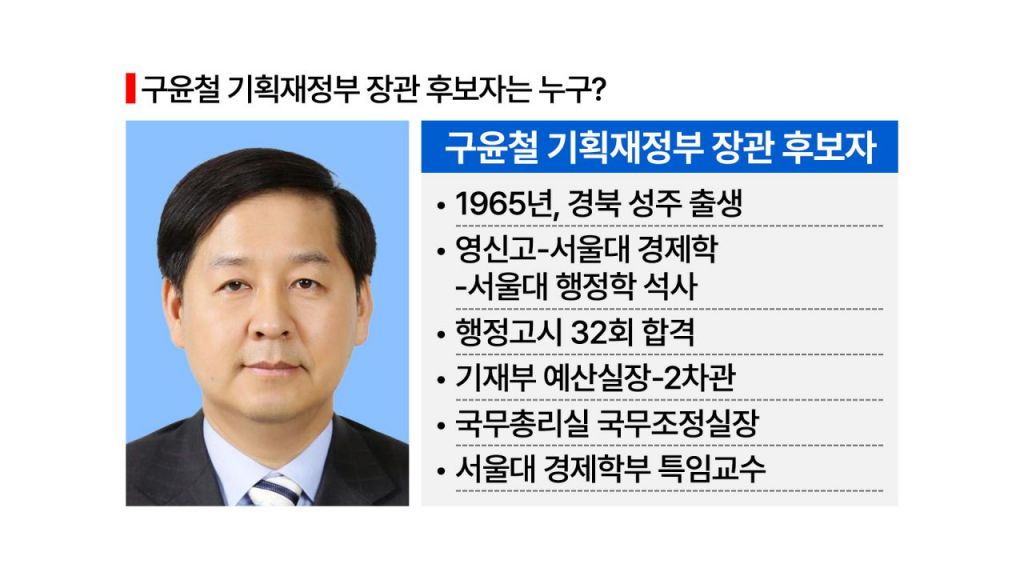 구윤철 기획재정부 장관 후보자는 누구?

구윤철 기획재정부 장관 후보자

• 1965년, 경북 성주 출생
• 영신고-서울대 경제학 -서울대 행정학 석사
• 행정고시 32회 합격
• 기재부 예산실장-2차관
• 국무총리실 국무조정실장
• 서울대 경제학부 특임교수